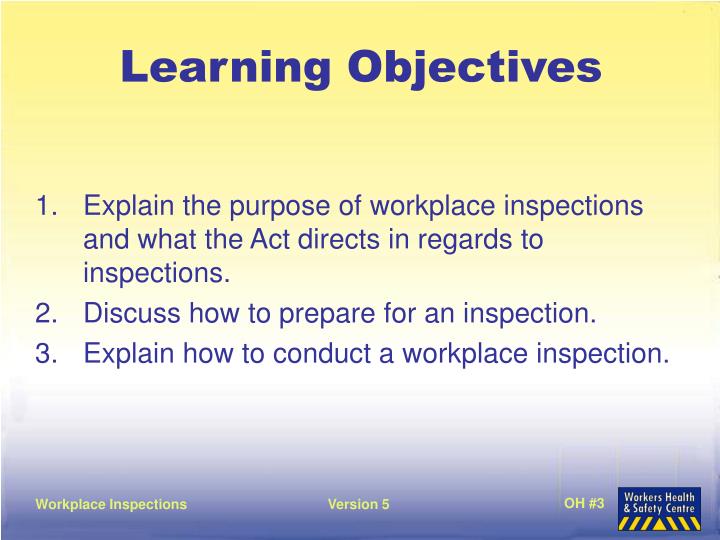 Learning Objectives

1. Explain the purpose of workplace inspections and what the Act directs in regards to inspections.
2. Discuss how to prepare for an inspection.
3. Explain how to conduct a workplace inspection.

Workplace Inspections

Version 5

OH #3

Workers Health & Safety Centre